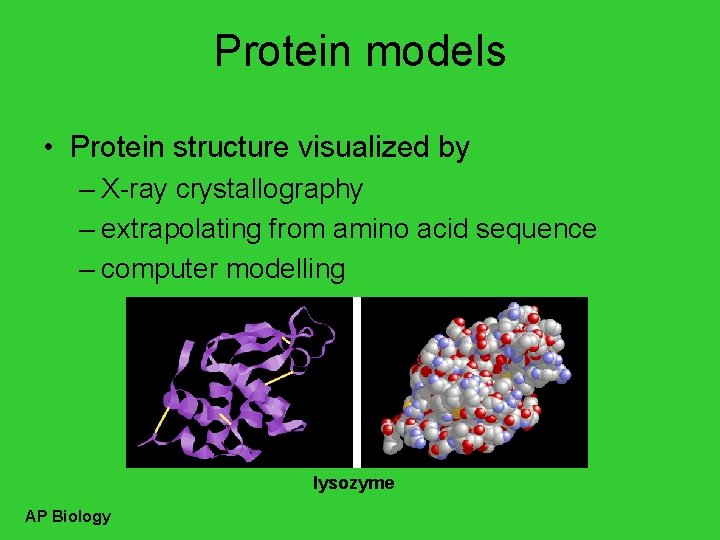 Protein models

• Protein structure visualized by
– X-ray crystallography
– extrapolating from amino acid sequence
– computer modelling

lysozyme

AP Biology